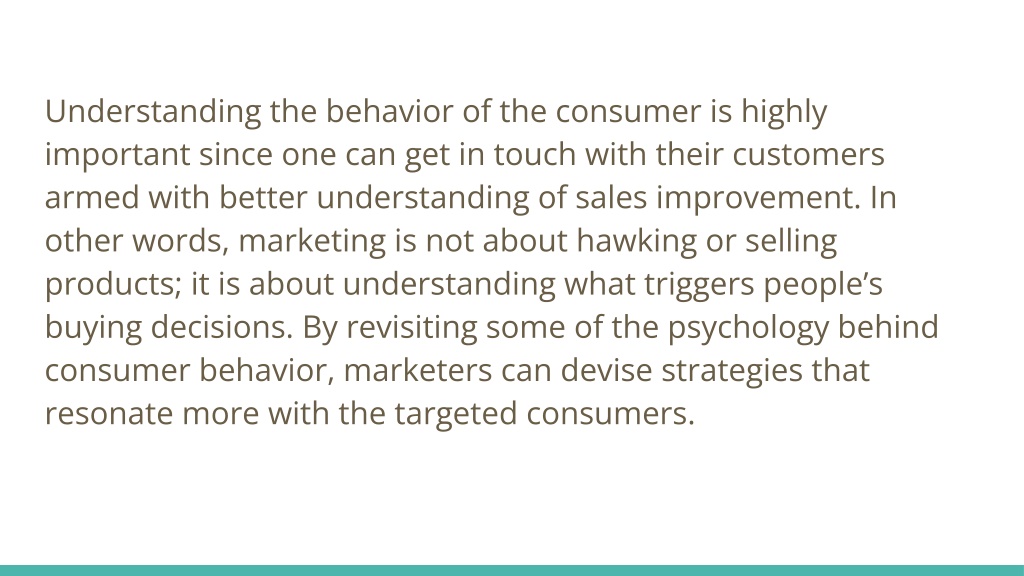 Understanding the behavior of the consumer is highly important since one can get in touch with their customers armed with better understanding of sales improvement. In other words, marketing is not about hawking or selling products; it is about understanding what triggers people’s buying decisions. By revisiting some of the psychology behind consumer behavior, marketers can devise strategies that resonate more with the targeted consumers.